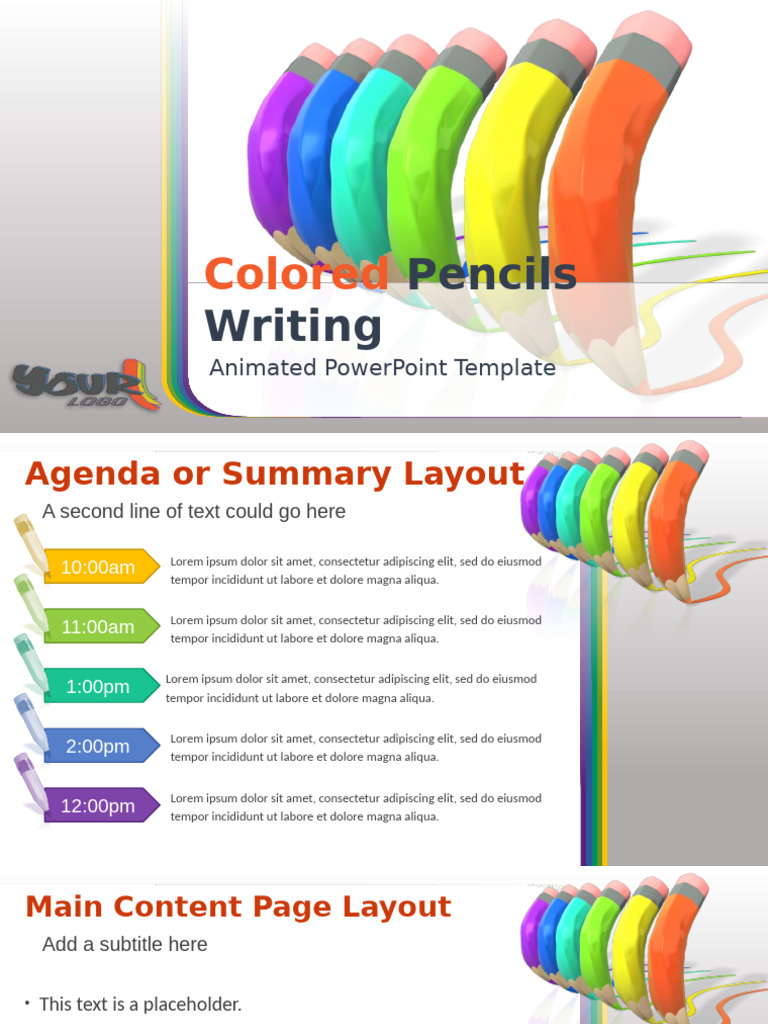 Colored Pencils Writing

Animated PowerPoint Template

YOUR LOGO

Agenda or Summary Layout

A second line of text could go here

10:00am

Lorem ipsum dolor sit amet, consectetur adipiscing elit, sed do eiusmod tempor incididunt ut labore et dolore magna aliqua.

11:00am

Lorem ipsum dolor sit amet, consectetur adipiscing elit, sed do eiusmod tempor incididunt ut labore et dolore magna aliqua.

1:00pm

Lorem ipsum dolor sit amet, consectetur adipiscing elit, sed do eiusmod tempor incididunt ut labore et dolore magna aliqua.

2:00pm

Lorem ipsum dolor sit amet, consectetur adipiscing elit, sed do eiusmod tempor incididunt ut labore et dolore magna aliqua.

12:00pm

Lorem ipsum dolor sit amet, consectetur adipiscing elit, sed do eiusmod tempor incididunt ut labore et dolore magna aliqua.

Main Content Page Layout

Add a subtitle here

• This text is a placeholder.